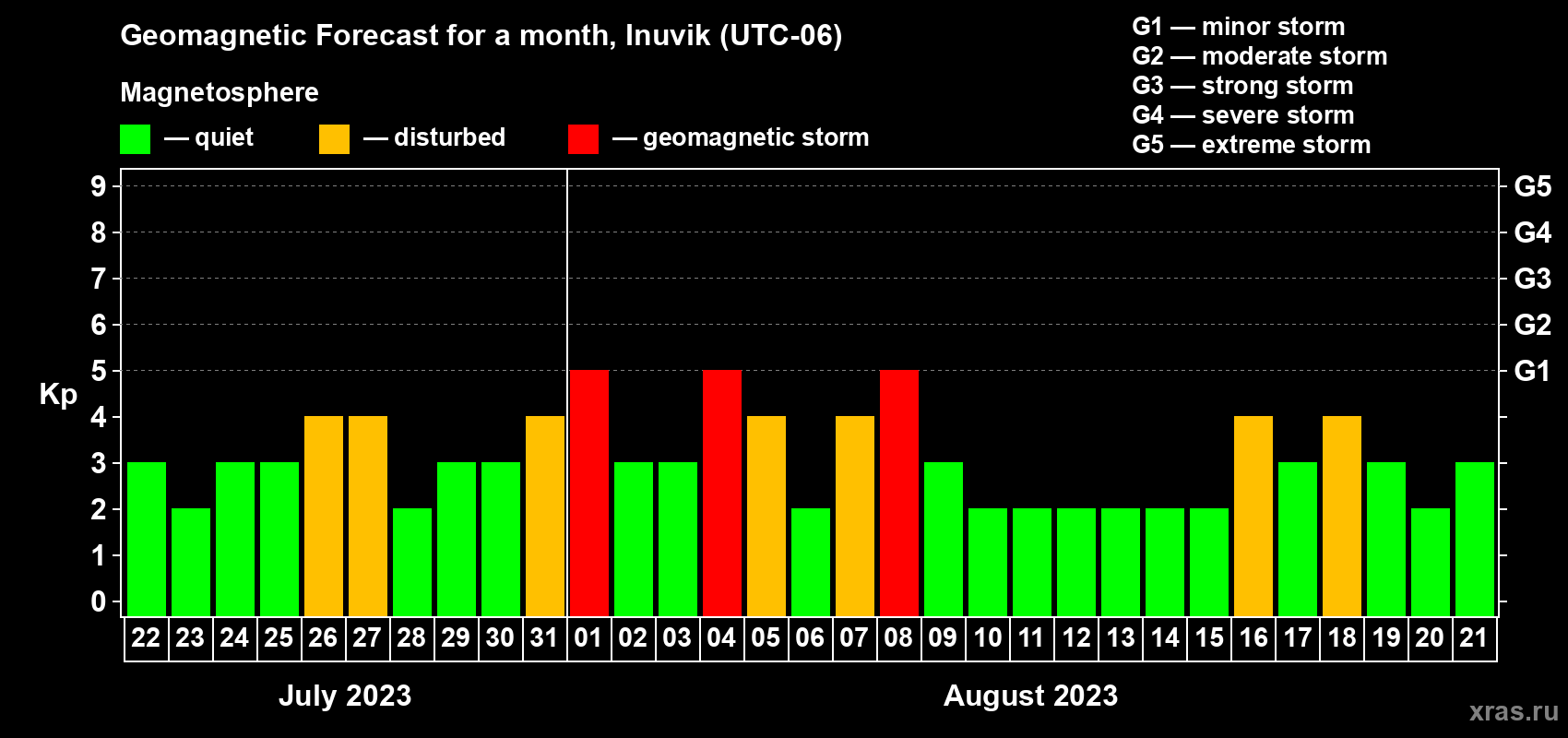 Geomagnetic Forecast for a month, Inuvik (UTC-06)

Magnetosphere

— quiet — disturbed — geomagnetic storm

G1 — minor storm
G2 — moderate storm
G3 — strong storm
G4 — severe storm
G5 — extreme storm

Kp

9
8
7
6
5
4
3
2
1
0

G5
G4
G3
G2
G1

22 23 24 25 26 27 28 29 30 31 01 02 03 04 05 06 07 08 09 10 11 12 13 14 15 16 17 18 19 20 21

July 2023

August 2023

xras.ru